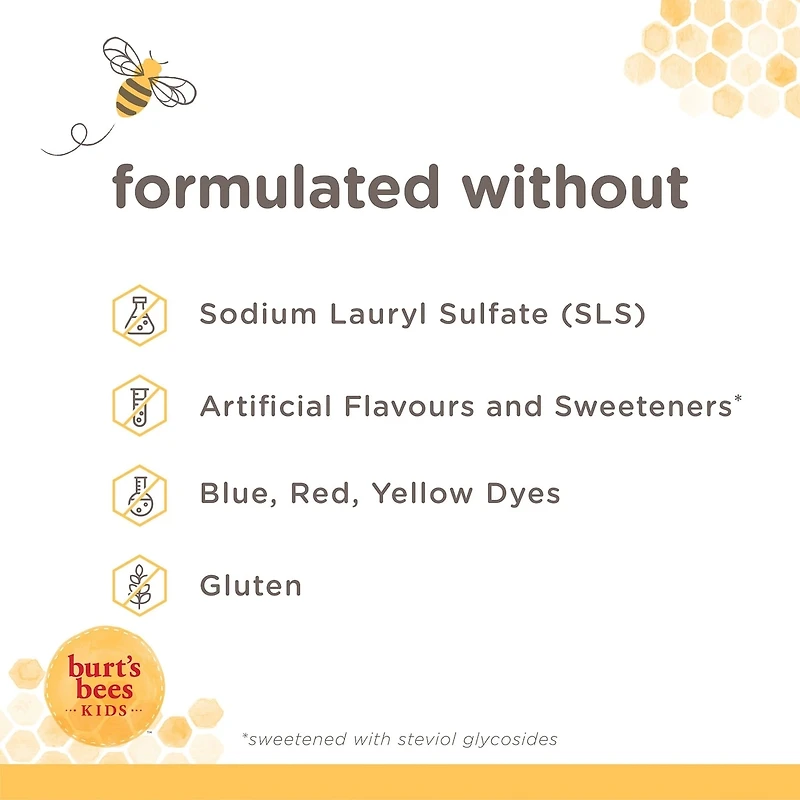 formulated without

Sodium Lauryl Sulfate (SLS)

Artificial Flavours and Sweeteners*

Blue, Red, Yellow Dyes

Gluten

burt's bees KIDS

*sweetened with steviol glycosides